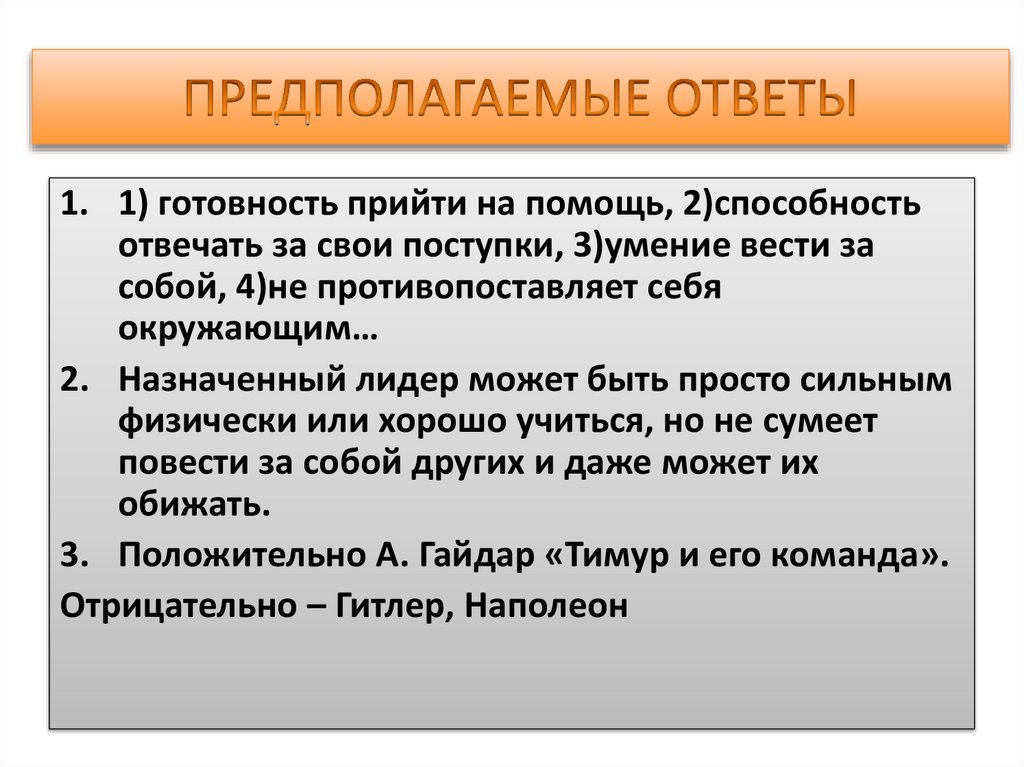 ПРЕДПОЛАГАЕМЫЕ ОТВЕТЫ

1. 1) готовность прийти на помощь, 2)способность отвечать за свои поступки, 3)умение вести за собой, 4)не противопоставляет себя окружающим…

2. Назначенный лидер может быть просто сильным физически или хорошо учиться, но не сумеет повести за собой других и даже может их обижать.

3. Положительно А. Гайдар «Тимур и его команда».

Отрицательно – Гитлер, Наполеон